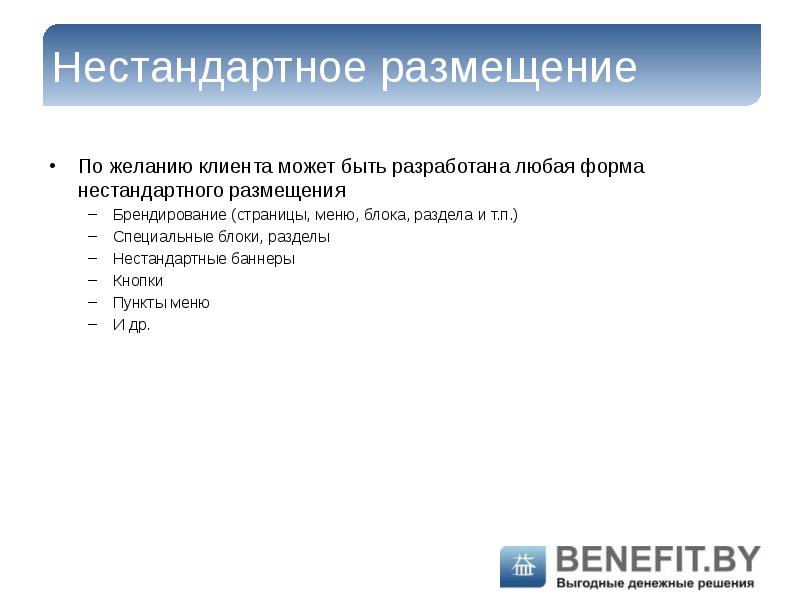 Нестандартное размещение

• По желанию клиента может быть разработана любая форма нестандартного размещения
– Брендирование (страницы, меню, блока, раздела и т.п.)
– Специальные блоки, разделы
– Нестандартные баннеры
– Кнопки
– Пункты меню
– И др.

BENEFIT.BY
Выгодные денежные решения